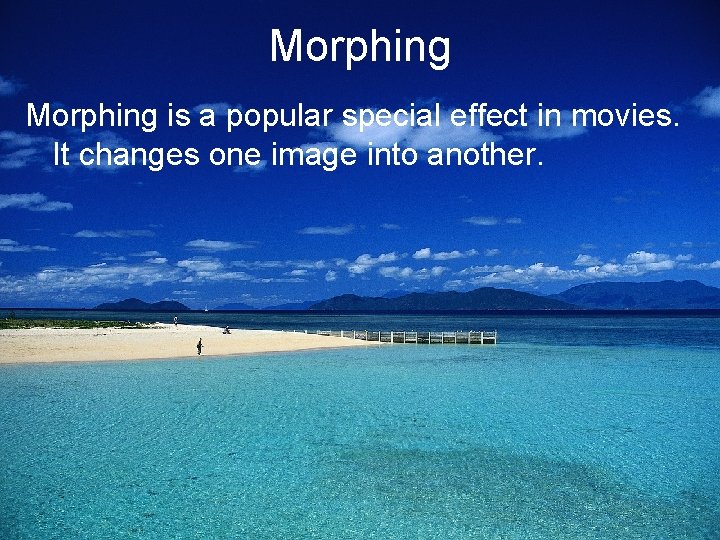 Morphing

Morphing is a popular special effect in movies. It changes one image into another.